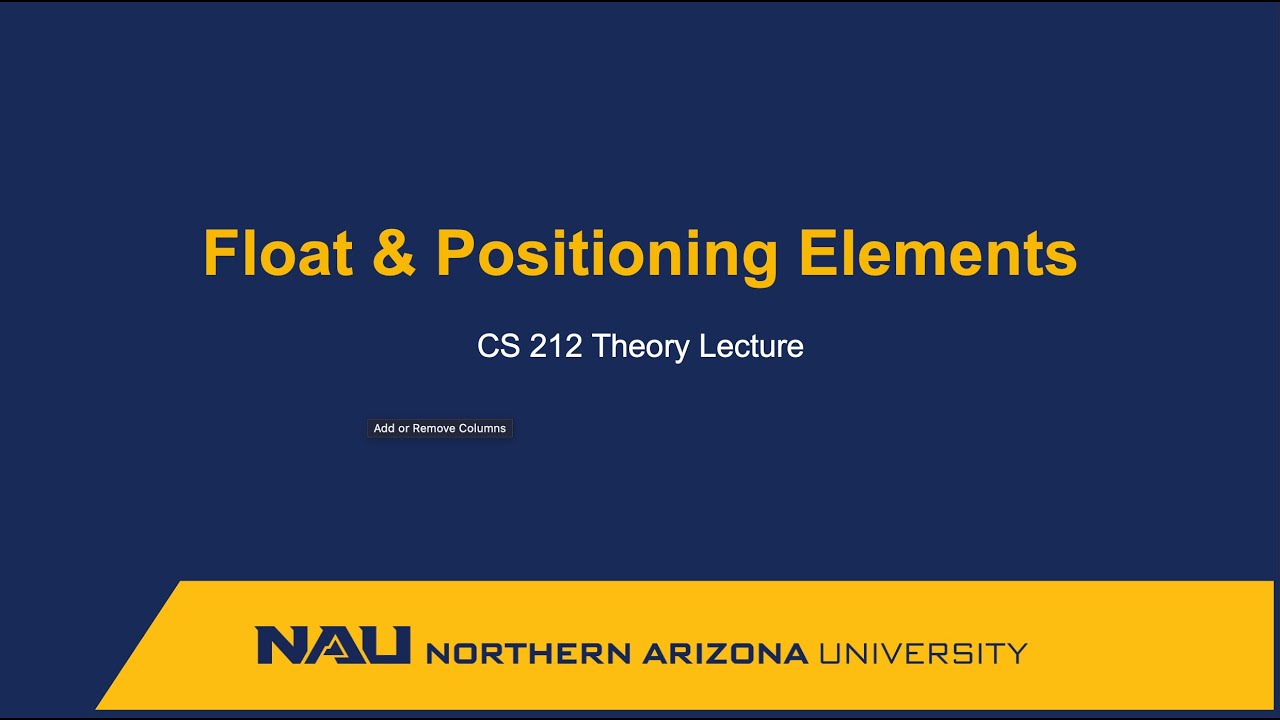 Float & Positioning Elements

CS 212 Theory Lecture

Add or Remove Columns

NAU NORTHERN ARIZONA UNIVERSITY